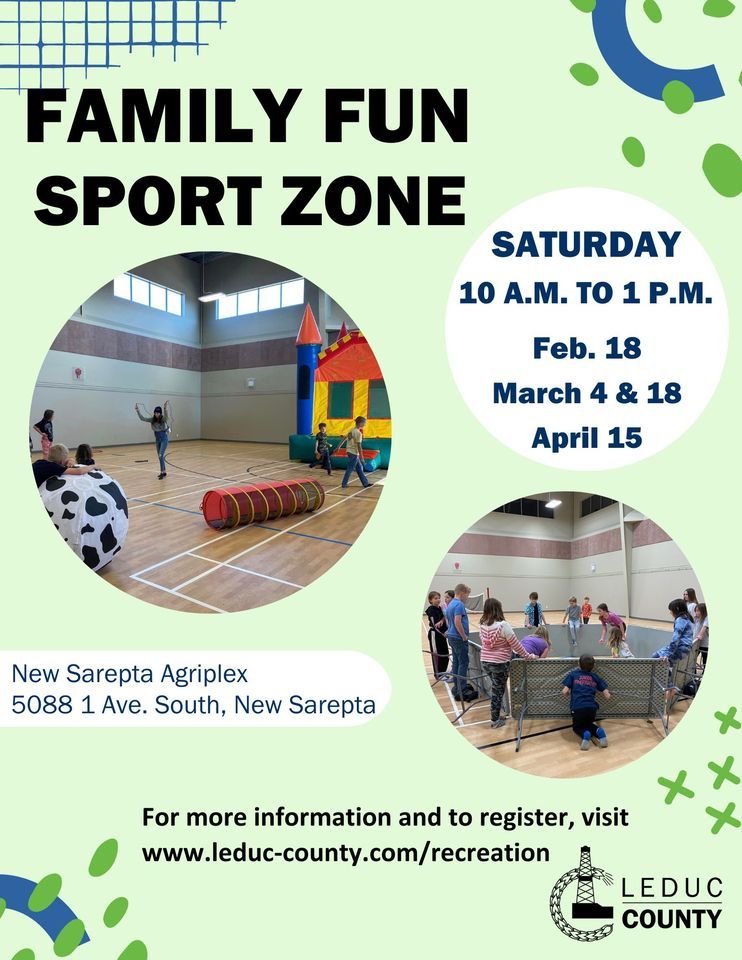 FAMILY FUN
SPORT ZONE

SATURDAY
10 A.M. TO 1 P.M.
Feb. 18
March 4 & 18
April 15

New Sarepta Agriplex
5088 1 Ave. South, New Sarepta

For more information and to register, visit
www.leduc-county.com/recreation

LEDUC
COUNTY